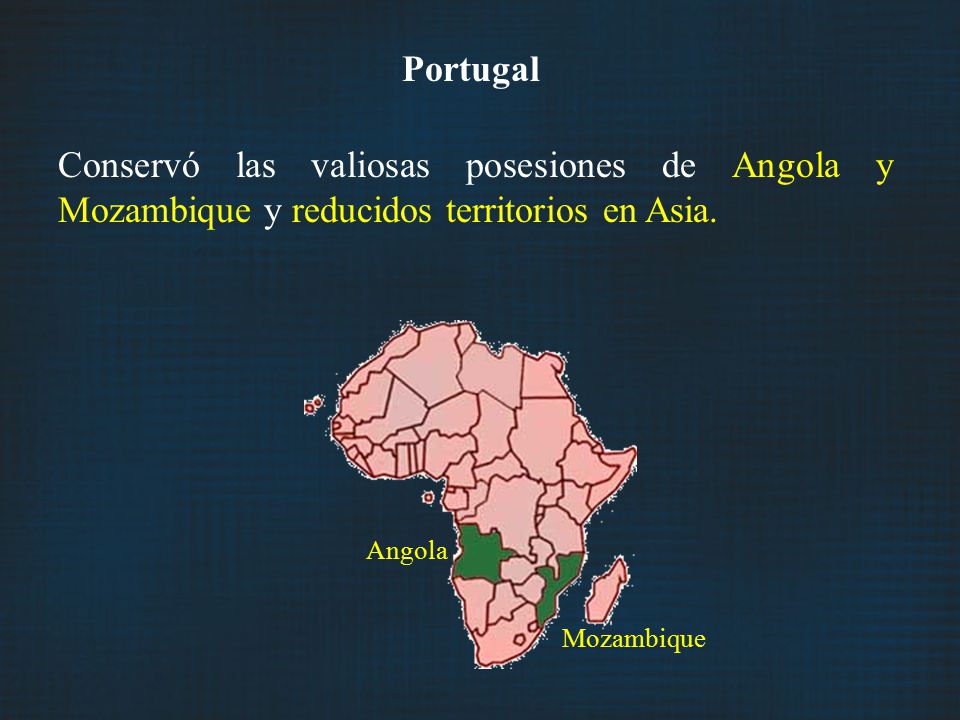 Portugal

Conservó las valiosas posesiones de Angola y Mozambique y reducidos territorios en Asia.

Angola

Mozambique